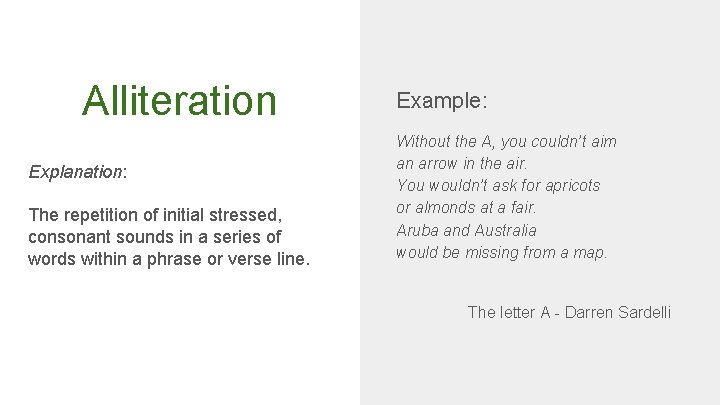 Alliteration

Explanation:

The repetition of initial stressed, consonant sounds in a series of words within a phrase or verse line.

Example:

Without the A, you couldn't aim
an arrow in the air.
You wouldn't ask for apricots
or almonds at a fair.
Aruba and Australia
would be missing from a map.

The letter A - Darren Sardelli